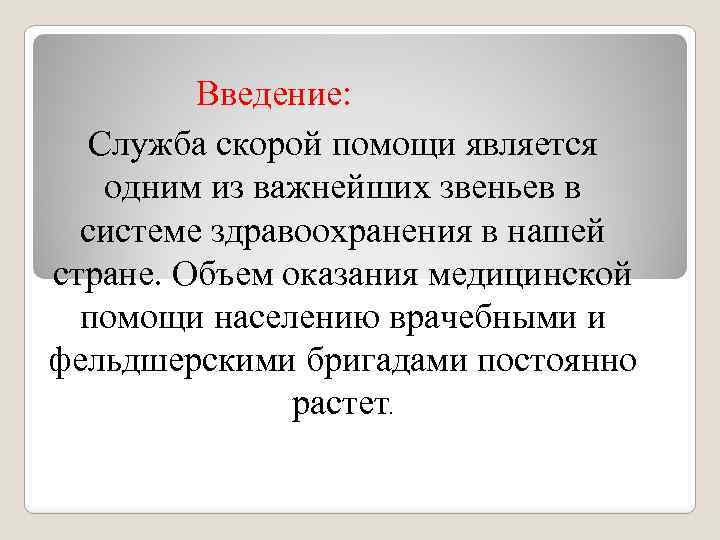 Введение:

Служба скорой помощи является одним из важнейших звеньев в системе здравоохранения в нашей стране. Объем оказания медицинской помощи населению врачебными и фельдшерскими бригадами постоянно растет.